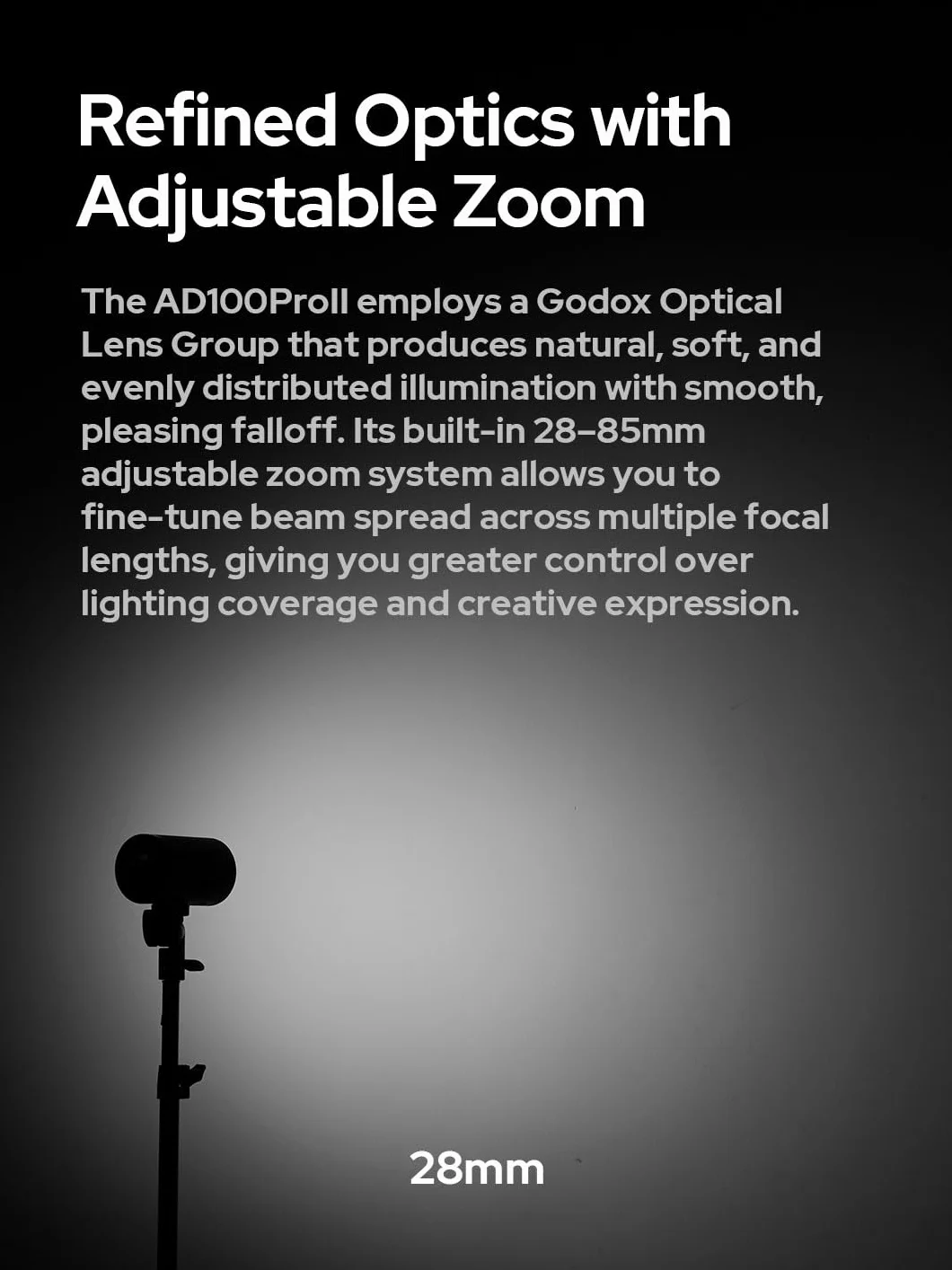 Refined Optics with Adjustable Zoom

The AD100ProII employs a Godox Optical Lens Group that produces natural, soft, and evenly distributed illumination with smooth, pleasing falloff. Its built-in 28–85mm adjustable zoom system allows you to fine-tune beam spread across multiple focal lengths, giving you greater control over lighting coverage and creative expression.

28mm